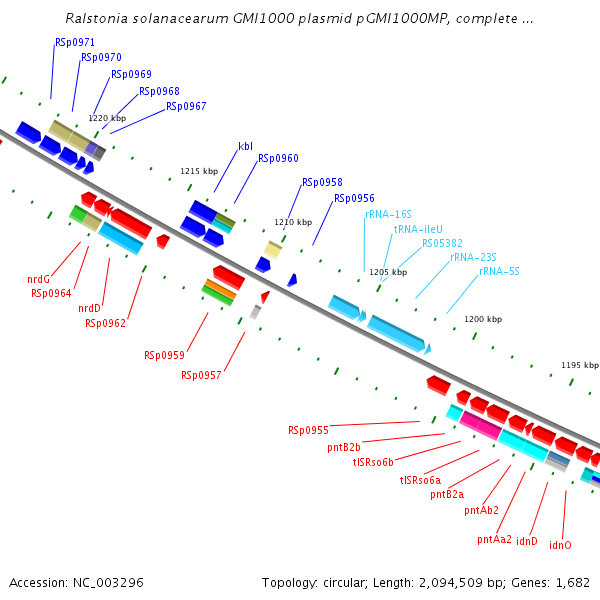 Ralstonia solanacearum GMI1000 plasmid pGMI1000MP, complete ...

RSp0971
RSp0970
RSp0969
RSp0968
RSp0967
1220 kbp

kbl
RSp0960
1215 kbp
RSp0958
RSp0956
1210 kbp
rRNA-16S
tRNA-ileU
RS05382
rRNA-23S
rRNA-5S
1205 kbp
1200 kbp
1195 kbp

nrdG
RSp0964
nrdD
RSp0962
RSp0959
RSp0957

RSp0955
pntB2b
tISRso6b
tISRso6a
pntB2a
pntAb2
pntAa2
idnD
idnO

Accession: NC_003296
Topology: circular; Length: 2,094,509 bp; Genes: 1,682